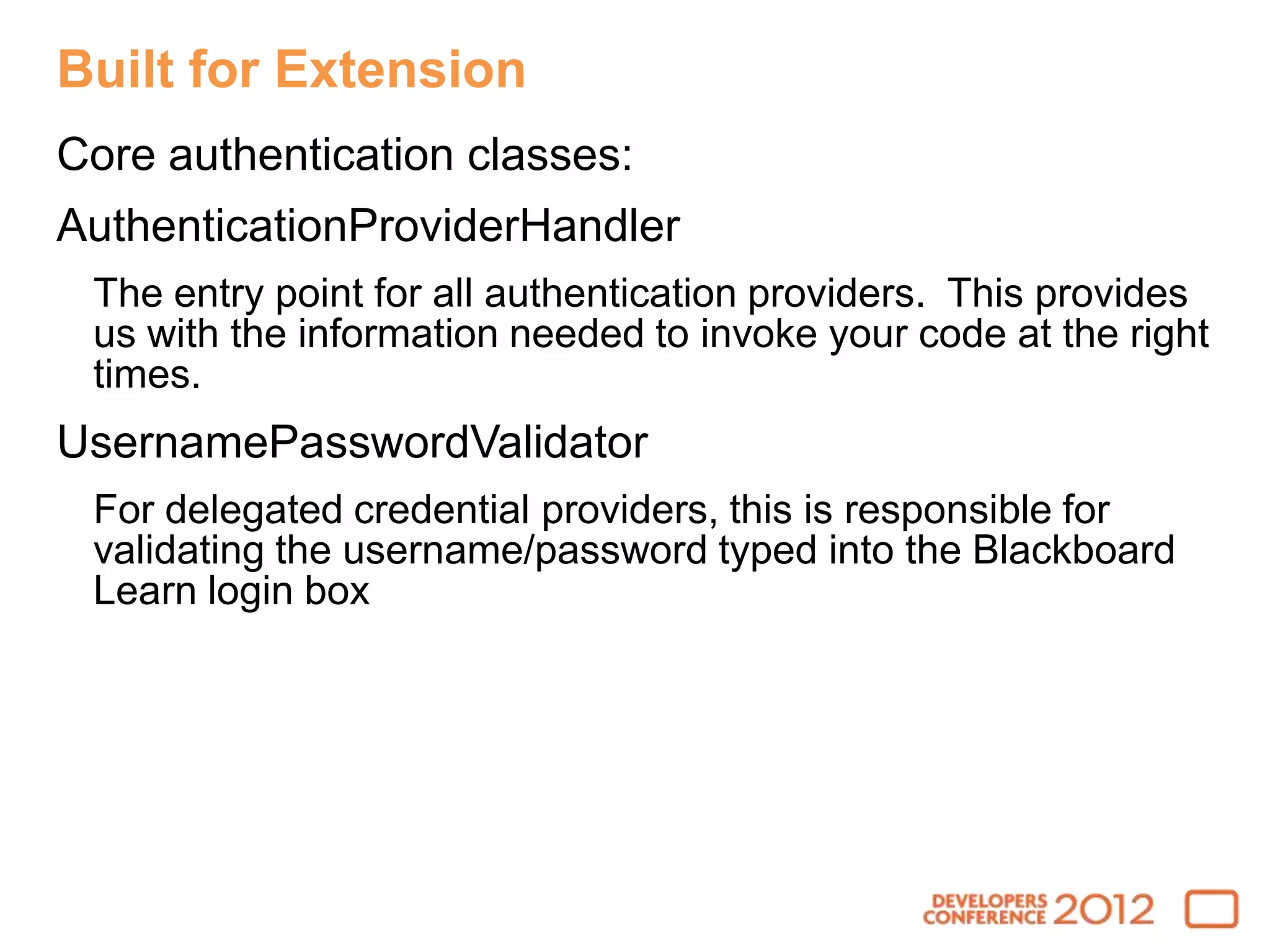 Built for Extension

Core authentication classes:

AuthenticationProviderHandler

The entry point for all authentication providers. This provides us with the information needed to invoke your code at the right times.

UsernamePasswordValidator

For delegated credential providers, this is responsible for validating the username/password typed into the Blackboard Learn login box

DEVELOPERS CONFERENCE 2012